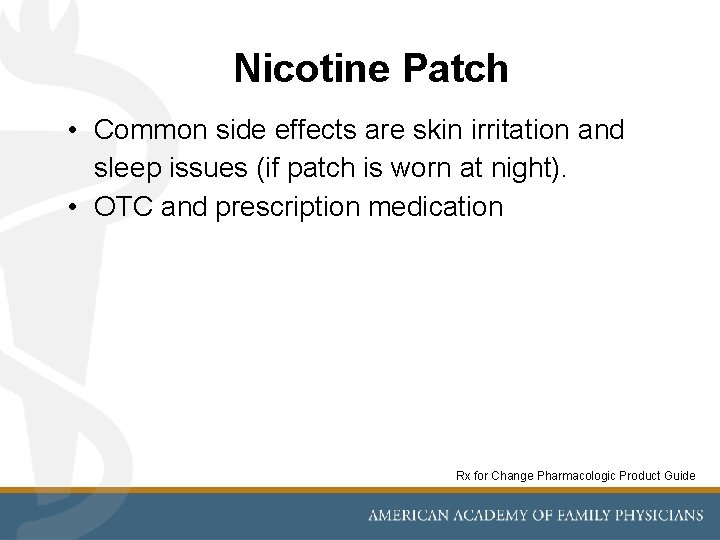 Nicotine Patch

• Common side effects are skin irritation and sleep issues (if patch is worn at night).
• OTC and prescription medication

Rx for Change Pharmacologic Product Guide

AMERICAN ACADEMY OF FAMILY PHYSICIANS